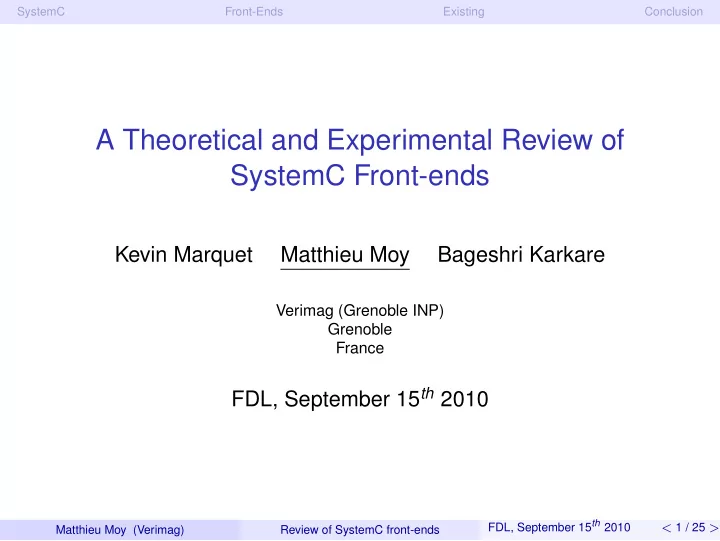 SystemC Front-Ends Existing Conclusion

A Theoretical and Experimental Review of SystemC Front-ends

Kevin Marquet Matthieu Moy Bageshri Karkare

Verimag (Grenoble INP)
Grenoble
France

FDL, September $15^{th}$ 2010

Matthieu Moy (Verimag) Review of SystemC front-ends FDL, September $15^{th}$ 2010 < 1 / 25 >